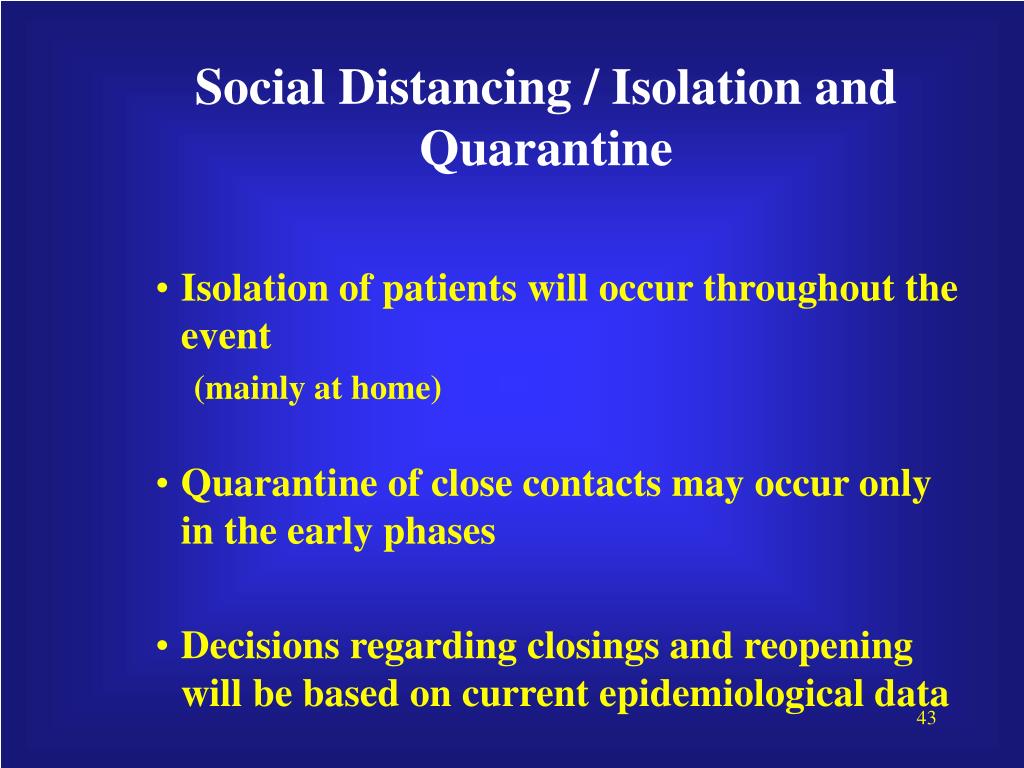 Social Distancing / Isolation and Quarantine

• Isolation of patients will occur throughout the event
(mainly at home)

• Quarantine of close contacts may occur only in the early phases

• Decisions regarding closings and reopening will be based on current epidemiological data

43